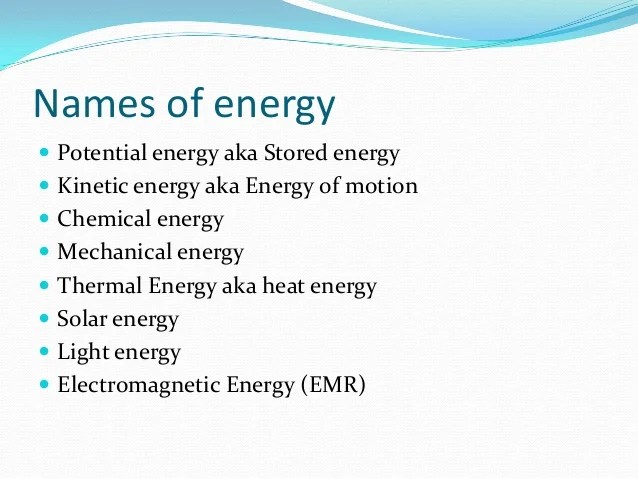 Names of energy

- Potential energy aka Stored energy
- Kinetic energy aka Energy of motion
- Chemical energy
- Mechanical energy
- Thermal Energy aka heat energy
- Solar energy
- Light energy
- Electromagnetic Energy (EMR)